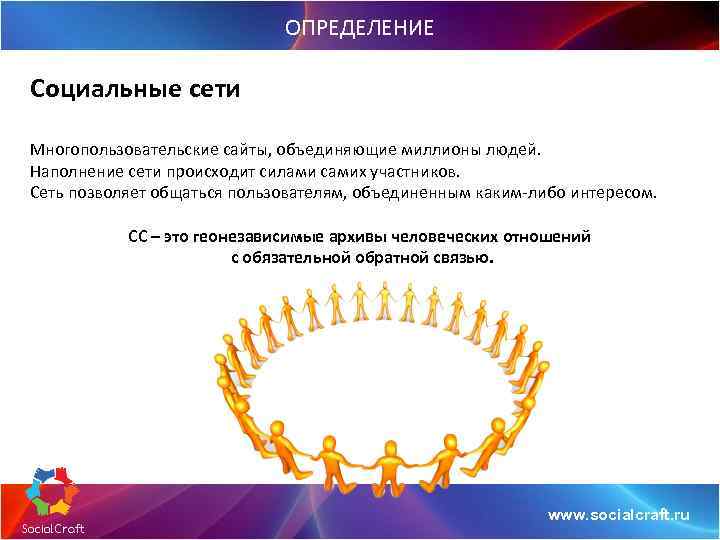 ОПРЕДЕЛЕНИЕ

Социальные сети

Многопользовательские сайты, объединяющие миллионы людей.
Наполнение сети происходит силами самих участников.
Сеть позволяет общаться пользователям, объединенным каким-либо интересом.

СС – это геонезависимые архивы человеческих отношений с обязательной обратной связью.

SocialCraft

www.socialcraft.ru